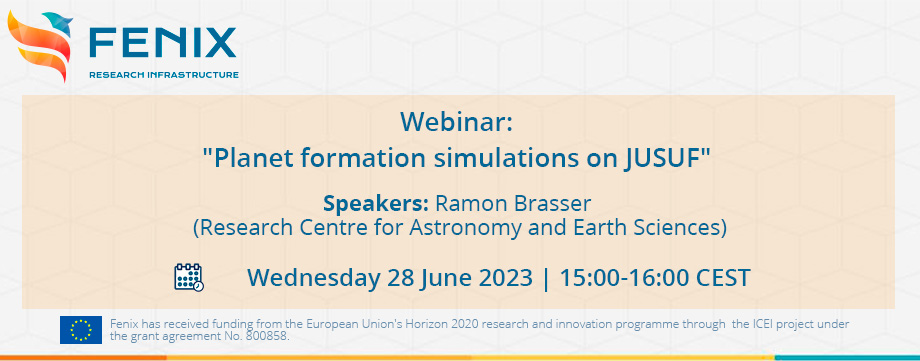 FENIX
RESEARCH INFRASTRUCTURE

Webinar:
"Planet formation simulations on JUSUF"

Speakers: Ramon Brasser
(Research Centre for Astronomy and Earth Sciences)

Wednesday 28 June 2023 | 15:00-16:00 CEST

Fenix has received funding from the European Union's Horizon 2020 research and innovation programme through the ICEI project under the grant agreement No. 800858.